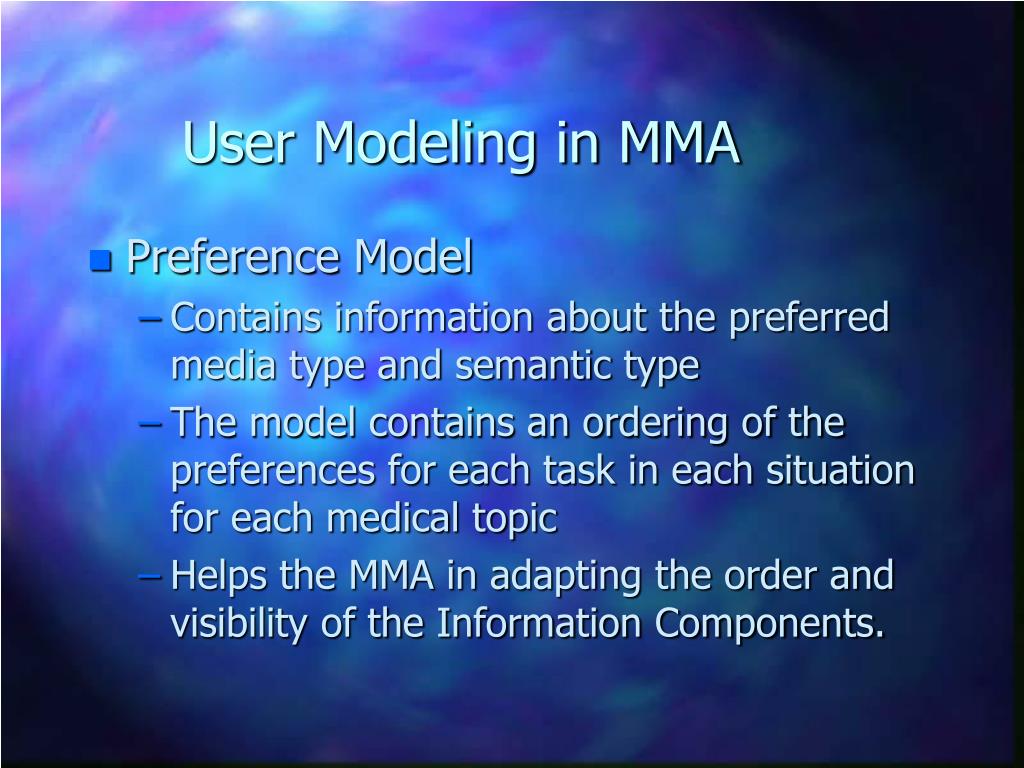 User Modeling in MMA

Preference Model

– Contains information about the preferred media type and semantic type

– The model contains an ordering of the preferences for each task in each situation for each medical topic

– Helps the MMA in adapting the order and visibility of the Information Components.